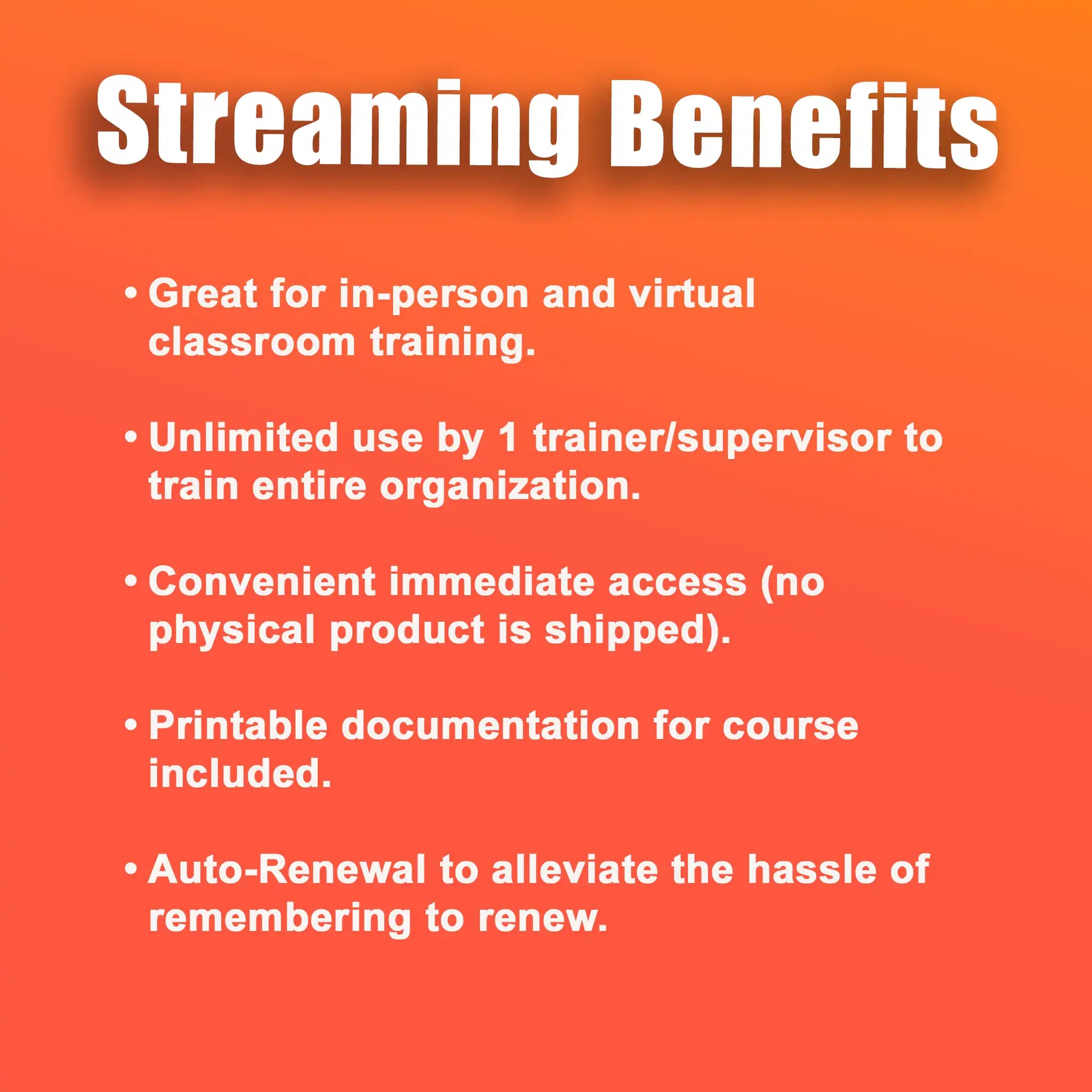 Streaming Benefits

• Great for in-person and virtual classroom training.

• Unlimited use by 1 trainer/supervisor to train entire organization.

• Convenient immediate access (no physical product is shipped).

• Printable documentation for course included.

• Auto-Renewal to alleviate the hassle of remembering to renew.